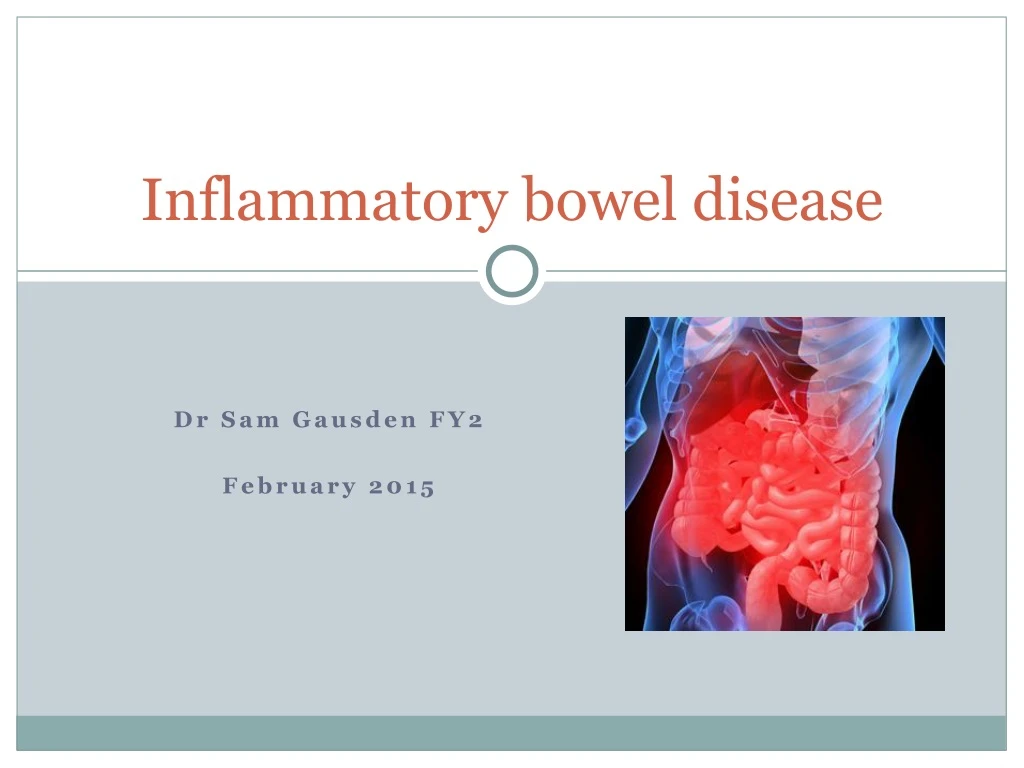 Inflammatory bowel disease

Dr Sam Gausden FY2

February 2015